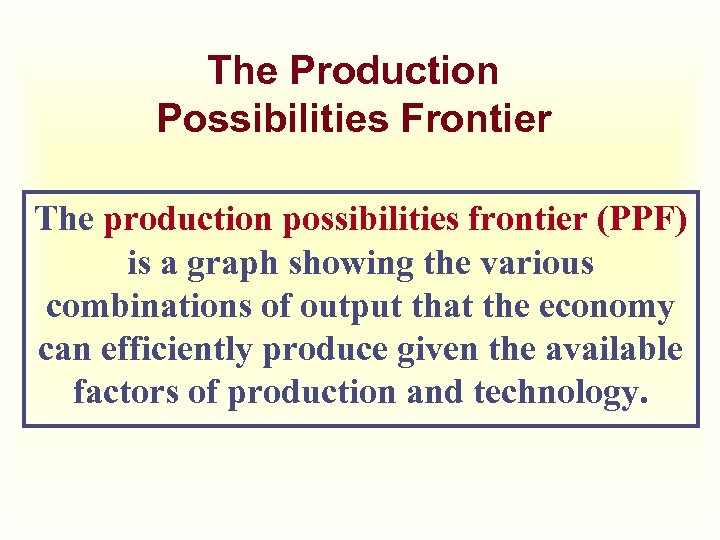 The Production Possibilities Frontier

The production possibilities frontier (PPF) is a graph showing the various combinations of output that the economy can efficiently produce given the available factors of production and technology.